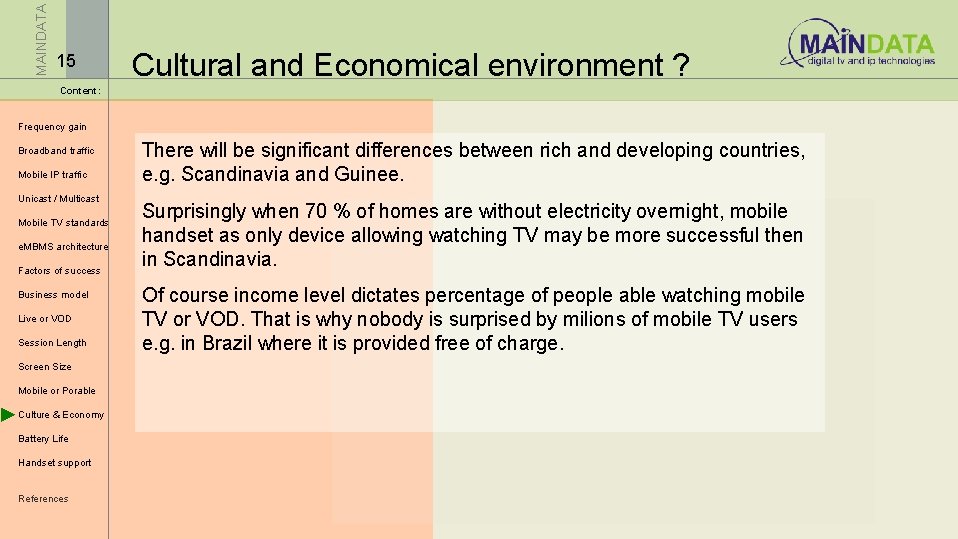 MAINDATA

15

Cultural and Economical environment ?

MAINDATA
digital tv and ip technologies

Content:

Frequency gain

Broadband traffic

Mobile IP traffic

Unicast / Multicast

Mobile TV standards

eMBMS architecture

Factors of success

Business model

Live or VOD

Session Length

Screen Size

Mobile or Porable

Culture & Economy

Battery Life

Handset support

References

There will be significant differences between rich and developing countries, e.g. Scandinavia and Guinee.

Surprisingly when 70 % of homes are without electricity overnight, mobile handset as only device allowing watching TV may be more successful then in Scandinavia.

Of course income level dictates percentage of people able watching mobile TV or VOD. That is why nobody is surprised by milions of mobile TV users e.g. in Brazil where it is provided free of charge.